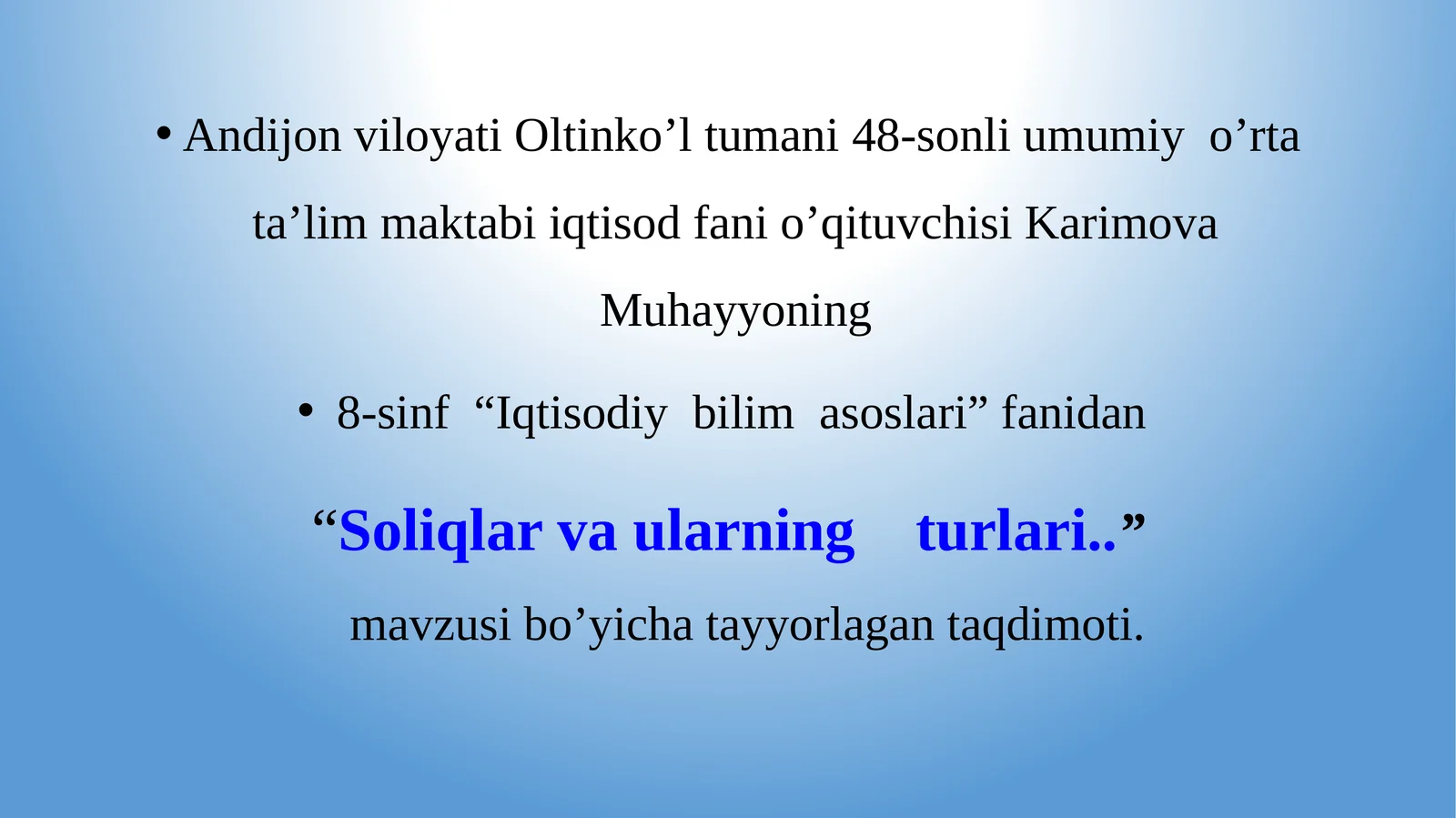 • Andijon viloyati Oltinko’l tumani 48-sonli umumiy o’rta ta’lim maktabi iqtisod fani o’qituvchisi Karimova Muhayyoning

• 8-sinf “Iqtisodiy bilim asoslari” fanidan

“Soliqlar va ularning turlari..”

mavzusi bo’yicha tayyorlagan taqdimoti.